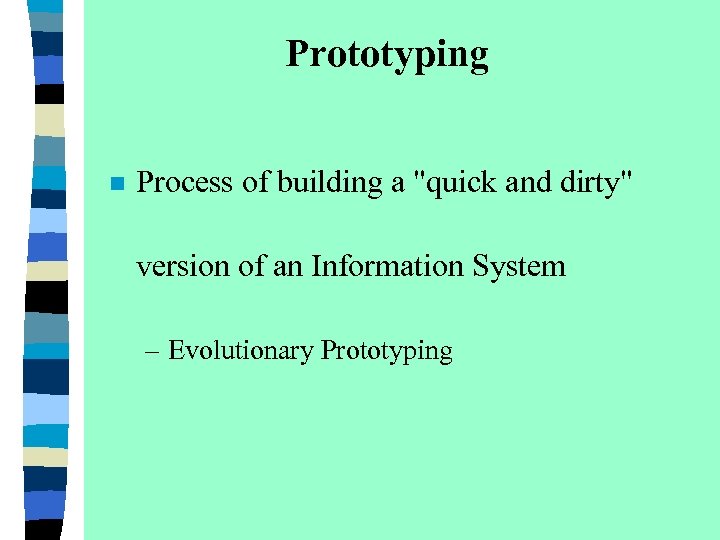 Prototyping

Process of building a "quick and dirty" version of an Information System

– Evolutionary Prototyping